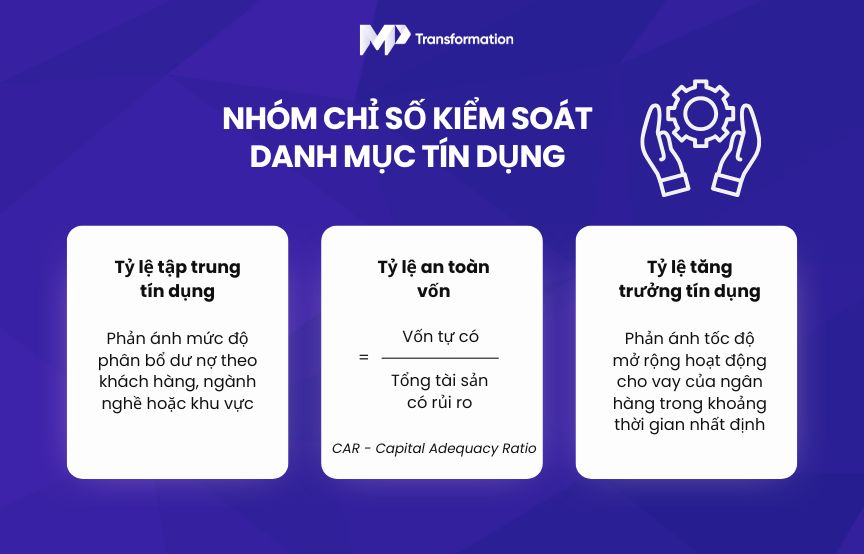 MP Transformation

NHÓM CHỈ SỐ KIỂM SOÁT DANH MỤC TÍN DỤNG

Tỷ lệ tập trung tín dụng

Phản ánh mức độ phân bổ dư nợ theo khách hàng, ngành nghề hoặc khu vực

Tỷ lệ an toàn vốn

$= \frac{\text{Vốn tự có}}{\text{Tổng tài sản có rủi ro}}$

CAR - Capital Adequacy Ratio

Tỷ lệ tăng trưởng tín dụng

Phản ánh tốc độ mở rộng hoạt động cho vay của ngân hàng trong khoảng thời gian nhất định